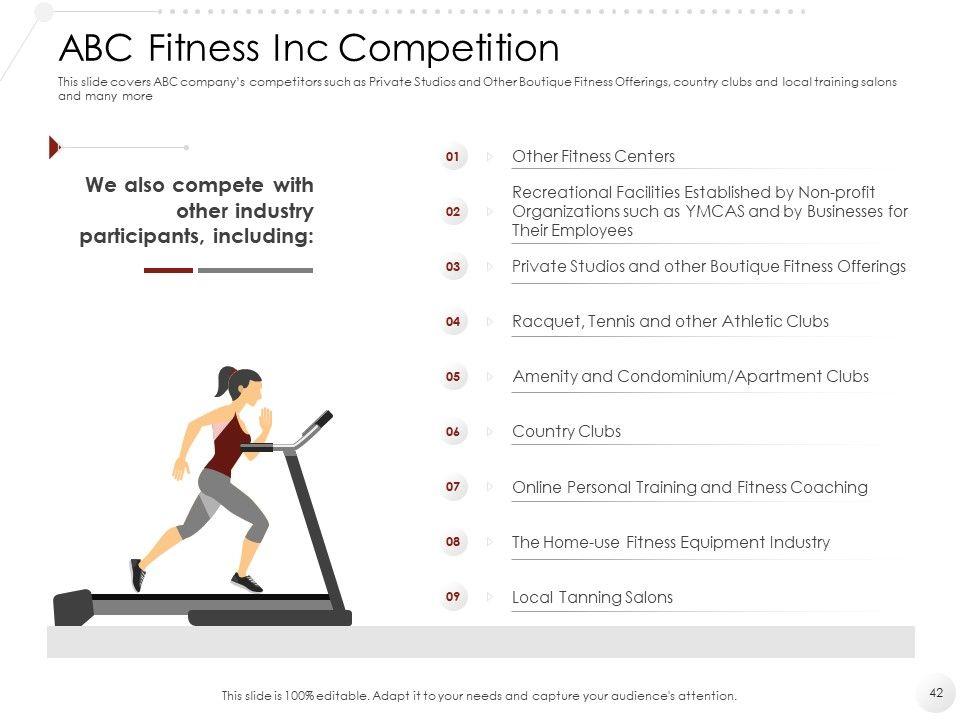 ABC Fitness Inc Competition

This slide covers ABC company's competitors such as Private Studios and Other Boutique Fitness Offerings, country clubs and local training salons and many more

We also compete with other industry participants, including:

01 Other Fitness Centers

02 Recreational Facilities Established by Non-profit Organizations such as YMCAS and by Businesses for Their Employees

03 Private Studios and other Boutique Fitness Offerings

04 Racquet, Tennis and other Athletic Clubs

05 Amenity and Condominium/Apartment Clubs

06 Country Clubs

07 Online Personal Training and Fitness Coaching

08 The Home-use Fitness Equipment Industry

09 Local Tanning Salons

This slide is 100% editable. Adapt it to your needs and capture your audience's attention.

42